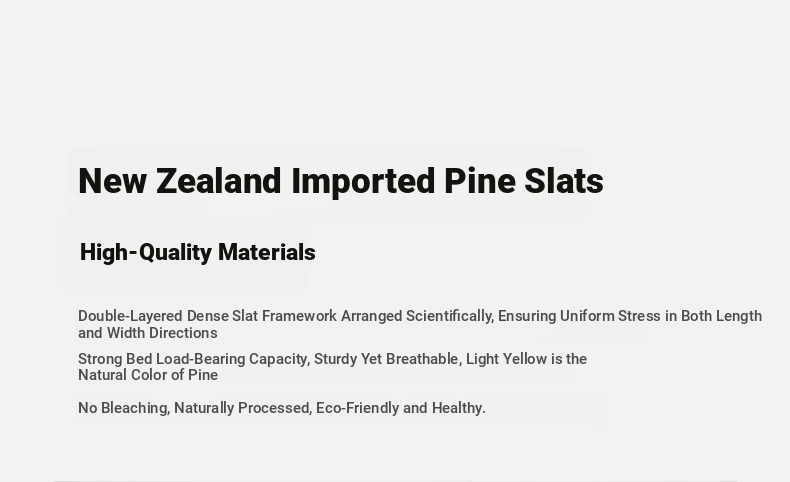 New Zealand Imported Pine Slats

High-Quality Materials

Double-Layered Dense Slat Framework Arranged Scientifically, Ensuring Uniform Stress in Both Length and Width Directions

Strong Bed Load-Bearing Capacity, Sturdy Yet Breathable, Light Yellow is the Natural Color of Pine

No Bleaching, Naturally Processed, Eco-Friendly and Healthy.